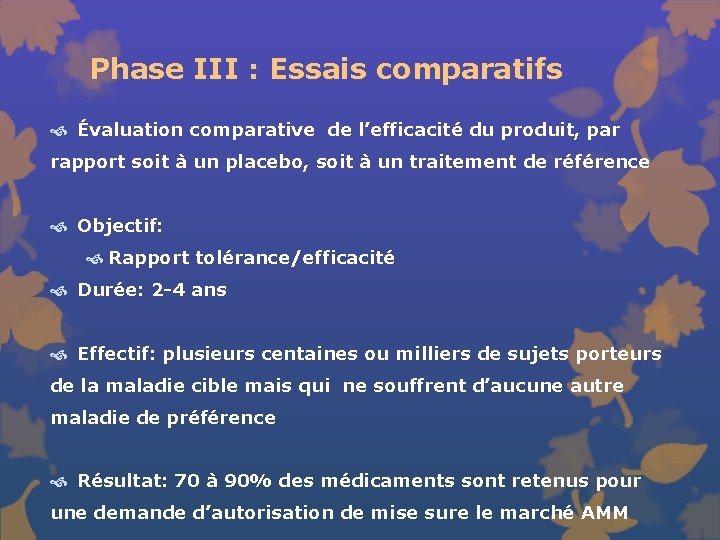 Phase III : Essais comparatifs

Évaluation comparative de l’efficacité du produit, par rapport soit à un placebo, soit à un traitement de référence

Objectif:

Rapport tolérance/efficacité

Durée: 2-4 ans

Effectif: plusieurs centaines ou milliers de sujets porteurs de la maladie cible mais qui ne souffrent d’aucune autre maladie de préférence

Résultat: 70 à 90% des médicaments sont retenus pour une demande d’autorisation de mise sure le marché AMM